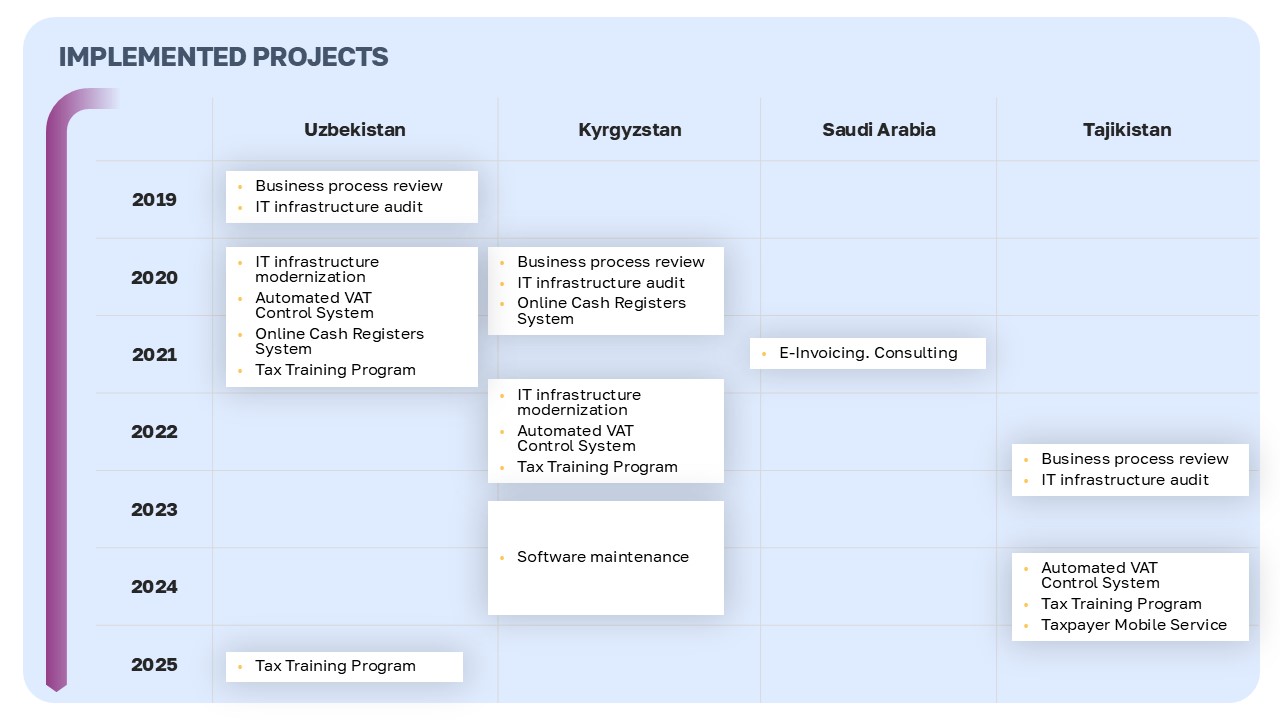 IMPLEMENTED PROJECTS

| | Uzbekistan | Kyrgyzstan | Saudi Arabia | Tajikistan |
|---|---|---|---|---|
| 2019 | • Business process review • IT infrastructure audit | | | |
| 2020 | • IT infrastructure modernization • Automated VAT Control System • Online Cash Registers System • Tax Training Program | • Business process review • IT infrastructure audit • Online Cash Registers System | | |
| 2021 | | | • E-Invoicing. Consulting | |
| 2022 | | • IT infrastructure modernization • Automated VAT Control System • Tax Training Program | | • Business process review • IT infrastructure audit |
| 2023 | | • Software maintenance | | |
| 2024 | | | | • Automated VAT Control System • Tax Training Program • Taxpayer Mobile Service |
| 2025 | • Tax Training Program | | | |